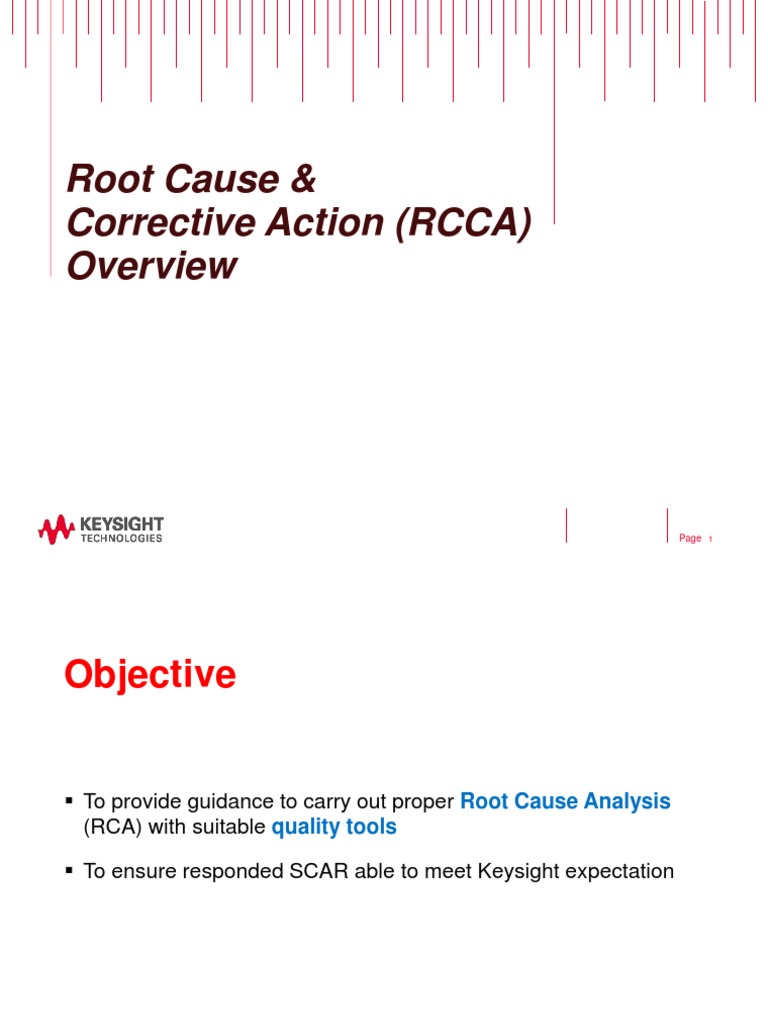 Root Cause & Corrective Action (RCCA) Overview

KEYSIGHT TECHNOLOGIES

Page 1

Objective

▪ To provide guidance to carry out proper Root Cause Analysis (RCA) with suitable quality tools

▪ To ensure responded SCAR able to meet Keysight expectation